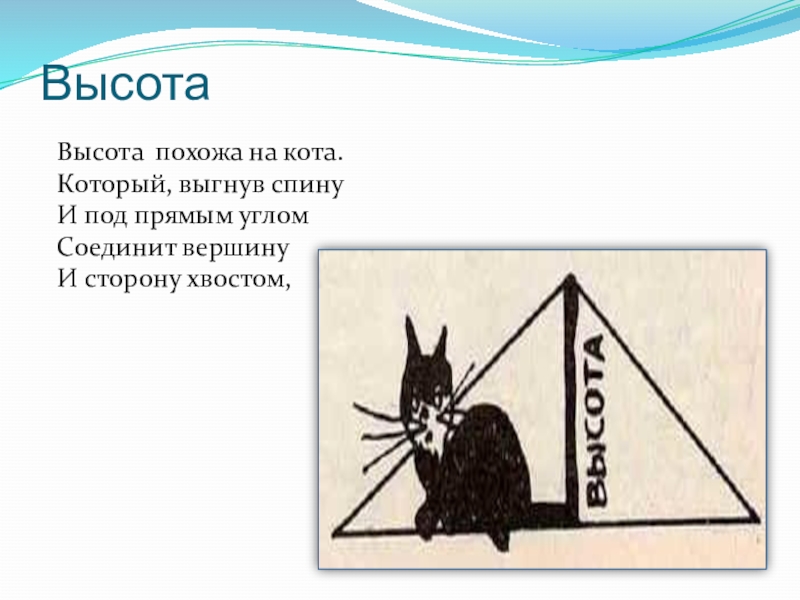 Высота

Высота похожа на кота.
Который, выгнув спину
И под прямым углом
Соединит вершину
И сторону хвостом,

ВЫСОТА